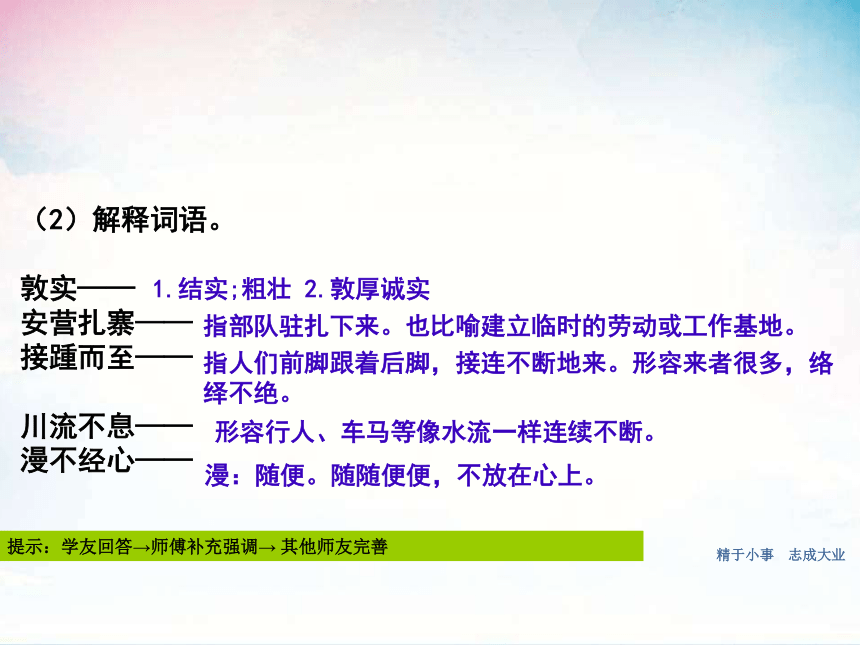 （2）解释词语。

敦实—— 1.结实;粗壮 2.敦厚诚实
安营扎寨—— 指部队驻扎下来。也比喻建立临时的劳动或工作基地。
接踵而至—— 指人们前脚跟着后脚，接连不断地来。形容来者很多，络绎不绝。
川流不息—— 形容行人、车马等像水流一样连续不断。
漫不经心—— 漫：随便。随随便便，不放在心上。

提示：学友回答→师傅补充强调→ 其他师友完善

精于小事 志成大业